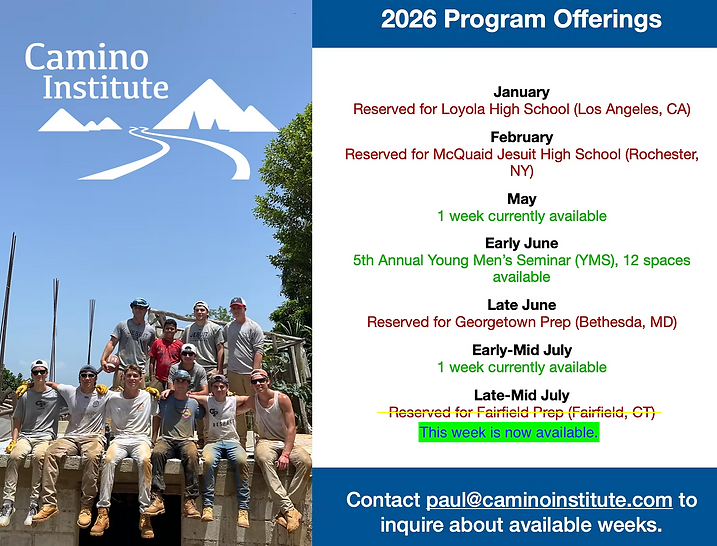 Camino Institute

2026 Program Offerings

January
Reserved for Loyola High School (Los Angeles, CA)

February
Reserved for McQuaid Jesuit High School (Rochester, NY)

May
1 week currently available

Early June
5th Annual Young Men's Seminar (YMS), 12 spaces available

Late June
Reserved for Georgetown Prep (Bethesda, MD)

Early-Mid July
1 week currently available

Late-Mid July
~~Reserved for Fairfield Prep (Fairfield, CT)~~
This week is now available.

Contact paul@caminoinstitute.com to inquire about available weeks.